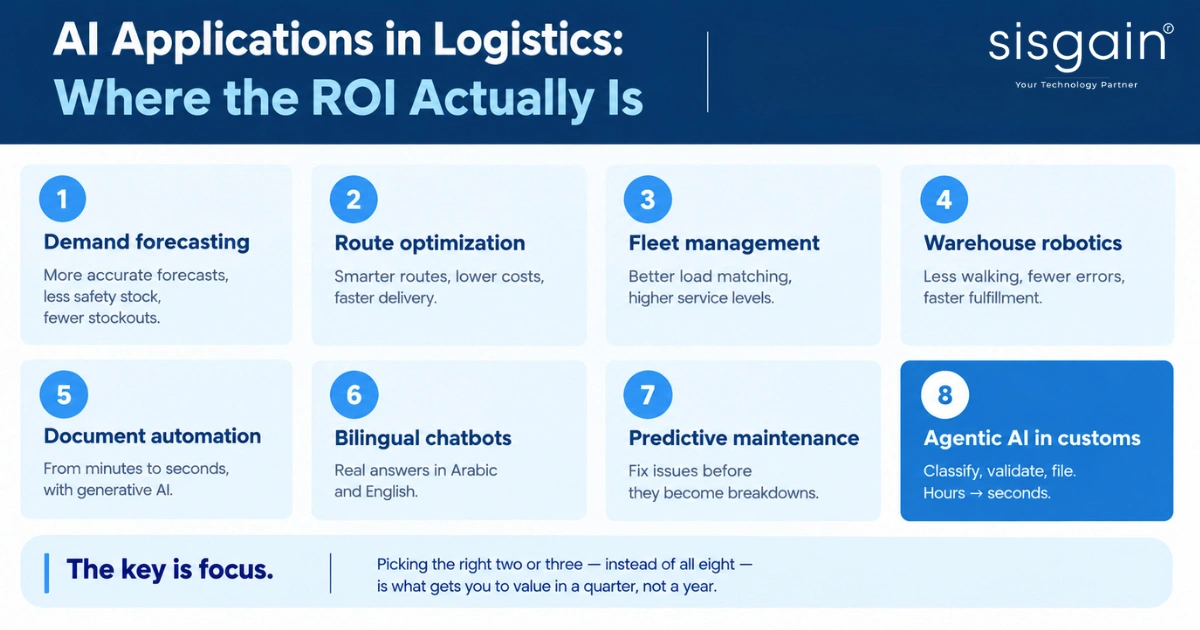 AI Applications in Logistics:
Where the ROI Actually Is

sisgain®
Your Technology Partner

1
Demand forecasting
More accurate forecasts, less safety stock, fewer stockouts.

2
Route optimization
Smarter routes, lower costs, faster delivery.

3
Fleet management
Better load matching, higher service levels.

4
Warehouse robotics
Less walking, fewer errors, faster fulfillment.

5
Document automation
From minutes to seconds, with generative AI.

6
Bilingual chatbots
Real answers in Arabic and English.

7
Predictive maintenance
Fix issues before they become breakdowns.

8
Agentic AI in customs
Classify, validate, file. Hours → seconds.

The key is focus.

Picking the right two or three — instead of all eight — is what gets you to value in a quarter, not a year.